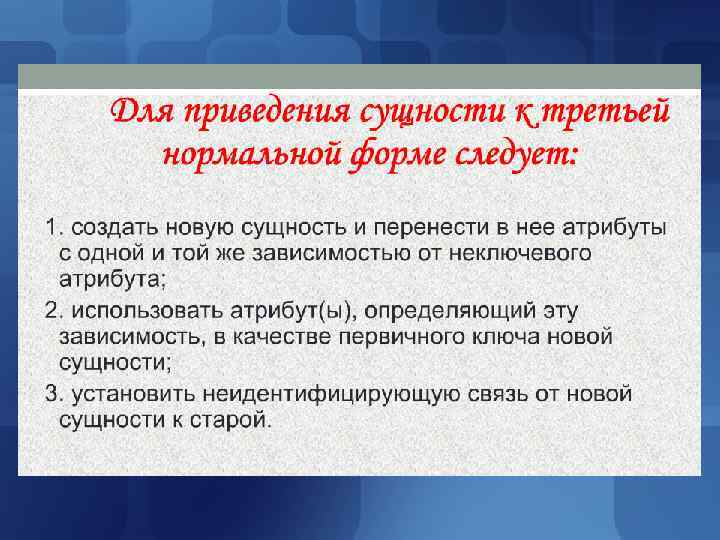 Для приведения сущности к третьей нормальной форме следует:

1. создать новую сущность и перенести в нее атрибуты с одной и той же зависимостью от неключевого атрибута;

2. использовать атрибут(ы), определяющий эту зависимость, в качестве первичного ключа новой сущности;

3. установить неидентифицирующую связь от новой сущности к старой.